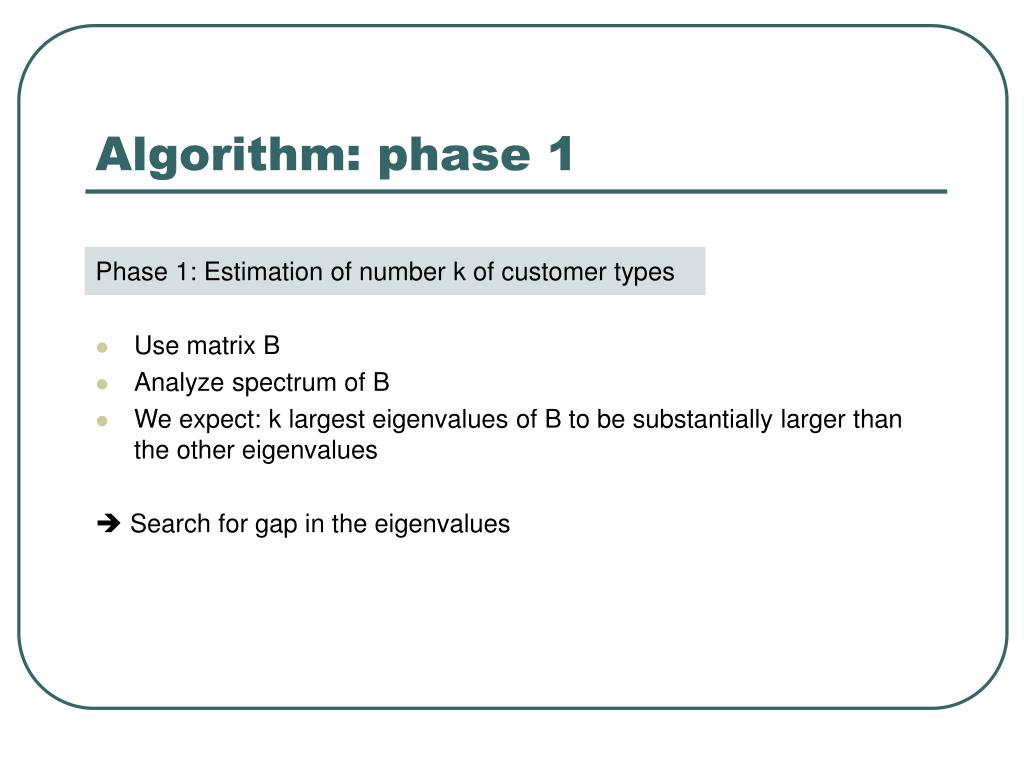 Algorithm: phase 1

Phase 1: Estimation of number k of customer types

- Use matrix B
- Analyze spectrum of B
- We expect: k largest eigenvalues of B to be substantially larger than the other eigenvalues

➔ Search for gap in the eigenvalues